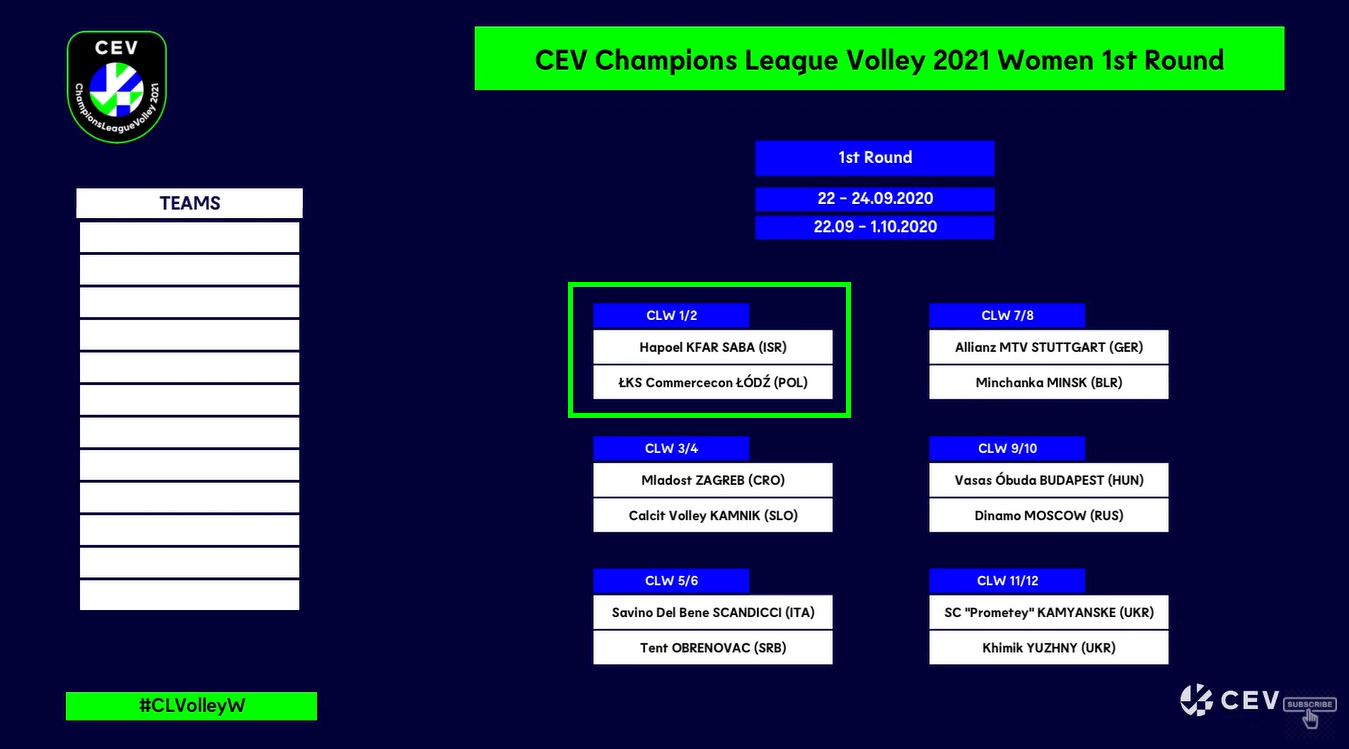 CEV
ChampionsLeagueVolley 2021

CEV Champions League Volley 2021 Women 1st Round

TEAMS

1st Round
22 - 24.09.2020
22.09 - 1.10.2020

CLW 1/2
Hapoel KFAR SABA (ISR)
ŁKS Commercecon ŁÓDŹ (POL)

CLW 3/4
Mladost ZAGREB (CRO)
Calcit Volley KAMNIK (SLO)

CLW 5/6
Savino Del Bene SCANDICCI (ITA)
Tent OBRENOVAC (SRB)

CLW 7/8
Allianz MTV STUTTGART (GER)
Minchanka MINSK (BLR)

CLW 9/10
Vasas Óbuda BUDAPEST (HUN)
Dinamo MOSCOW (RUS)

CLW 11/12
SC "Prometey" KAMYANSKE (UKR)
Khimik YUZHNY (UKR)

#CLVolleyW

CEV
SUBSCRIBE